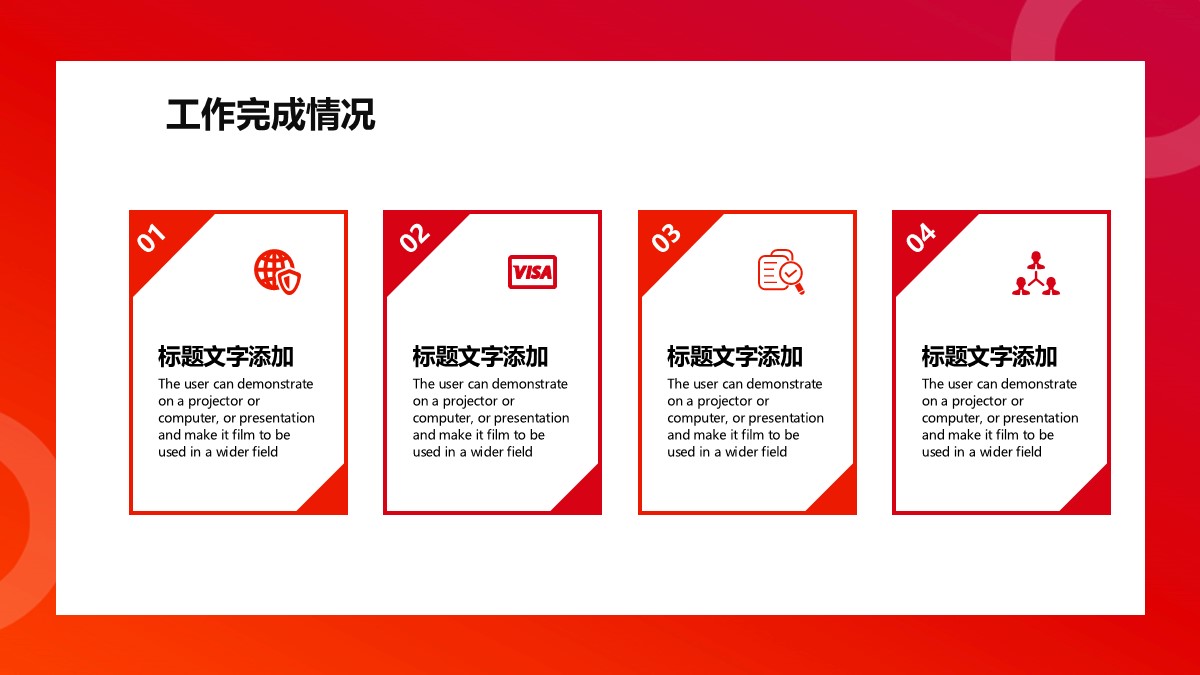 工作完成情况

01

标题文字添加

The user can demonstrate on a projector or computer, or presentation and make it film to be used in a wider field

02

VISA

标题文字添加

The user can demonstrate on a projector or computer, or presentation and make it film to be used in a wider field

03

标题文字添加

The user can demonstrate on a projector or computer, or presentation and make it film to be used in a wider field

04

标题文字添加

The user can demonstrate on a projector or computer, or presentation and make it film to be used in a wider field